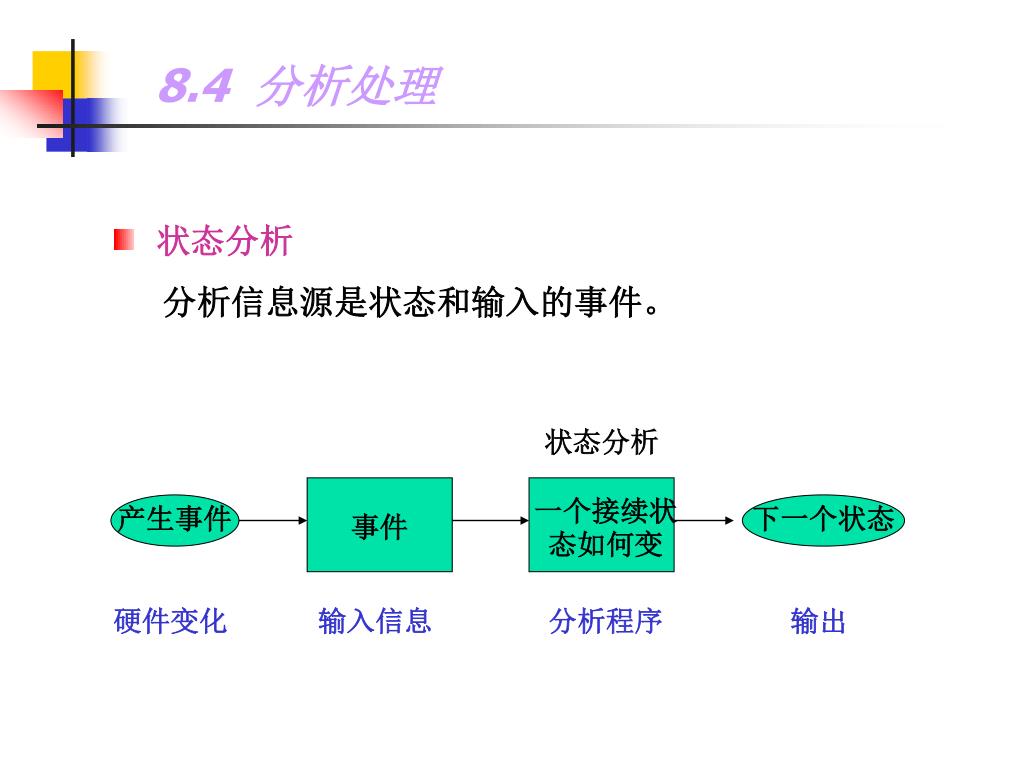 8.4 分析处理

状态分析

分析信息源是状态和输入的事件。

状态分析

产生事件

事件

一个接续状态如何变

下一个状态

硬件变化

输入信息

分析程序

输出